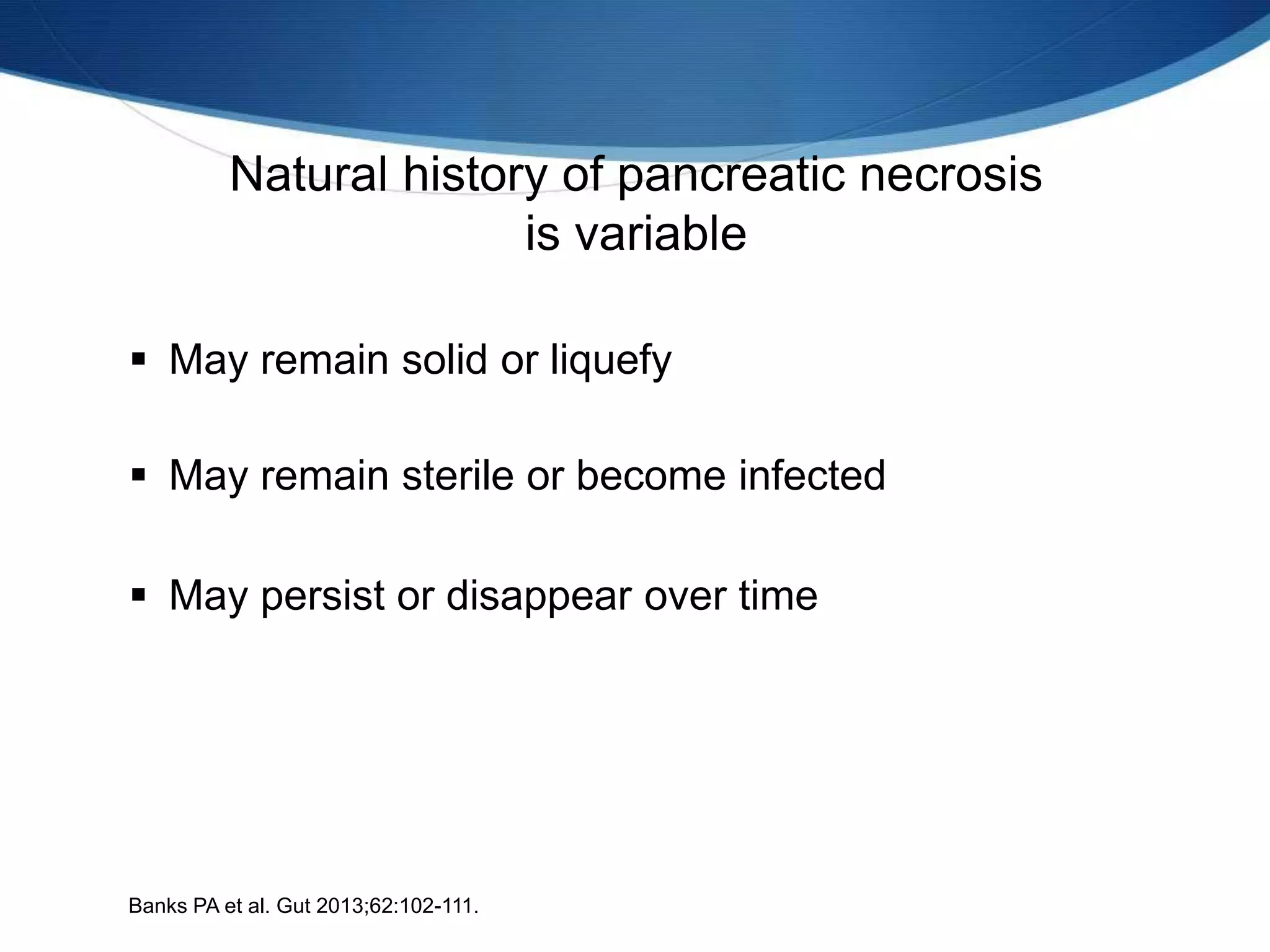 Natural history of pancreatic necrosis is variable

▪ May remain solid or liquefy

▪ May remain sterile or become infected

▪ May persist or disappear over time

Banks PA et al. Gut 2013;62:102-111.